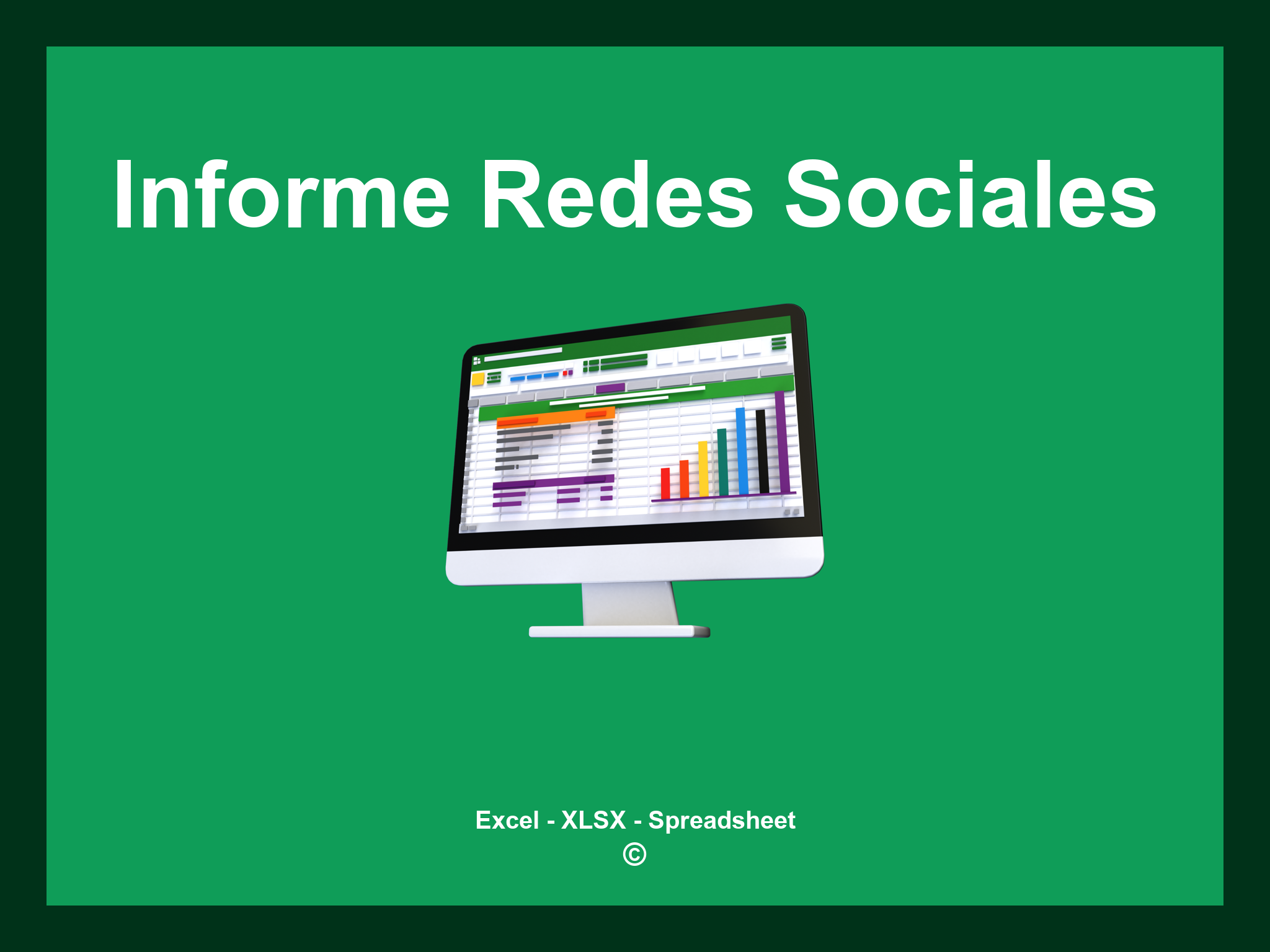 Informe Redes Sociales

Excel - XLSX - Spreadsheet
©